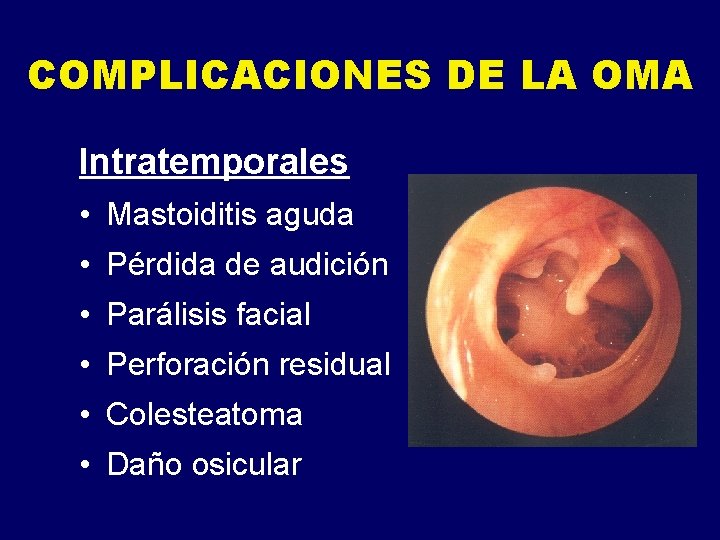 COMPLICACIONES DE LA OMA

Intratemporales

• Mastoiditis aguda
• Pérdida de audición
• Parálisis facial
• Perforación residual
• Colesteatoma
• Daño osicular